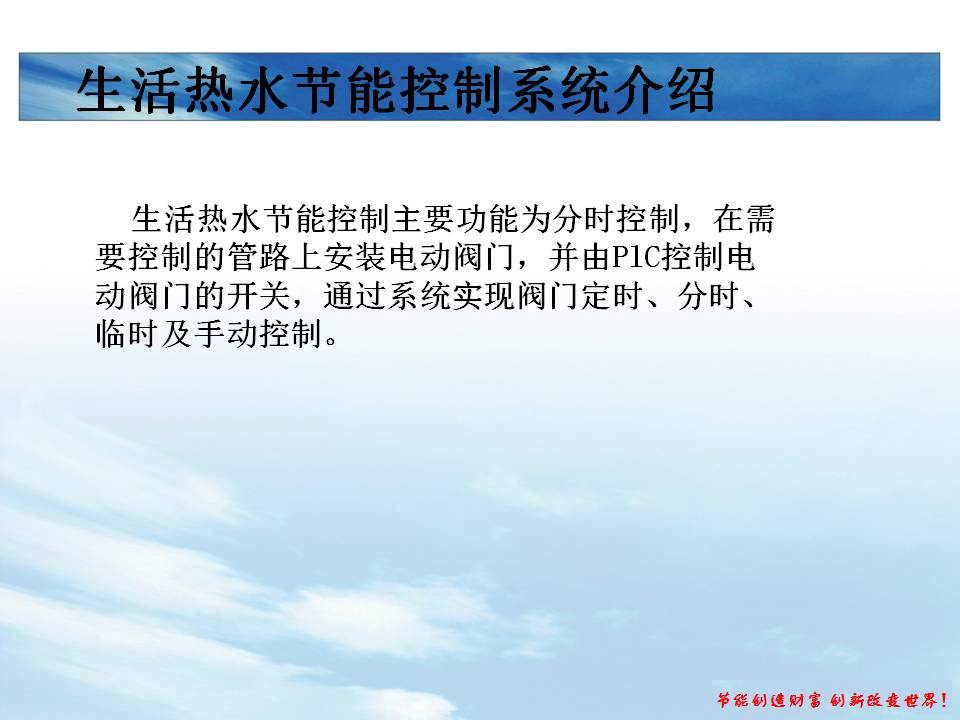 生活热水节能控制系统介绍

生活热水节能控制主要功能为分时控制，在需要控制的管路上安装电动阀门，并由PlC控制电动阀门的开关，通过系统实现阀门定时、分时、临时及手动控制。

节能创造财富 创新改变世界！